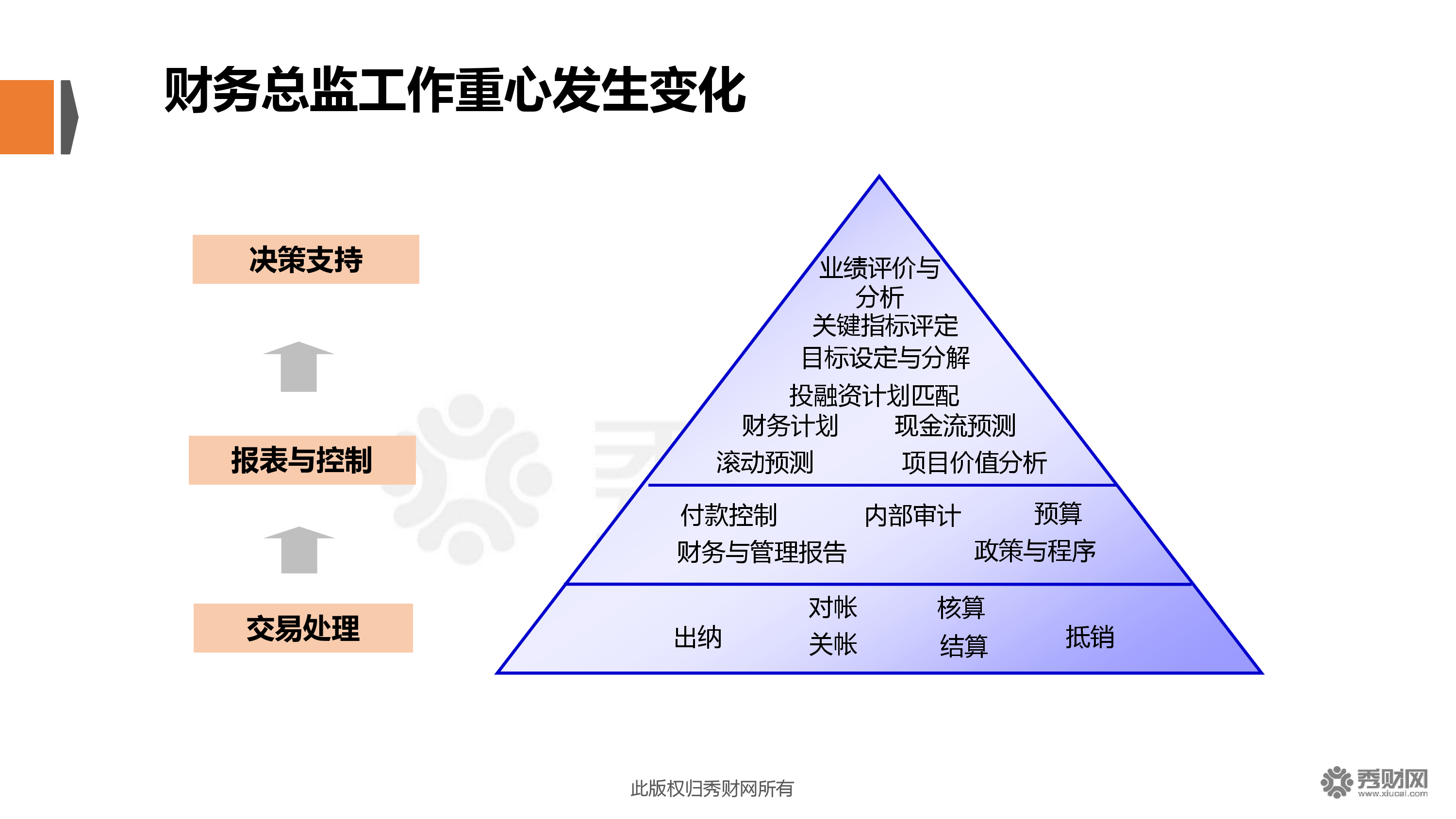 财务总监工作重心发生变化

决策支持

报表与控制

交易处理

业绩评价与分析
关键指标评定
目标设定与分解
投融资计划匹配
财务计划 现金流预测
滚动预测 项目价值分析

付款控制 内部审计 预算
财务与管理报告 政策与程序

出纳 对帐 关帐 核算 结算 抵销

此版权归秀财网所有

秀财网
www.xiucai.com